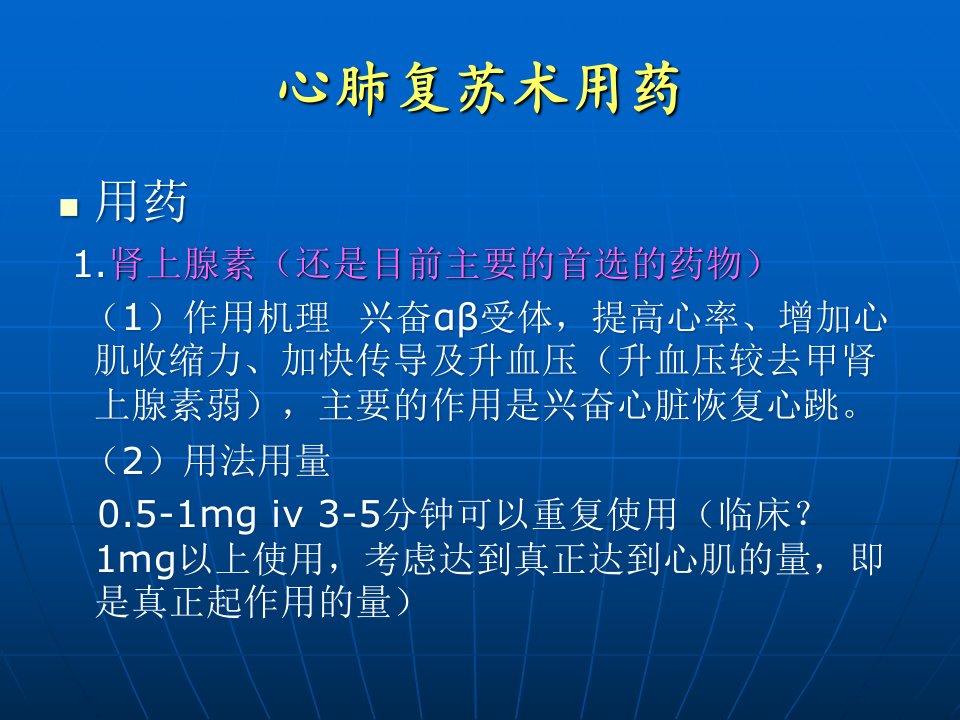 心肺复苏术用药

用药

1.肾上腺素（还是目前主要的首选的药物）

（1）作用机理 兴奋αβ受体，提高心率、增加心肌收缩力、加快传导及升血压（升血压较去甲肾上腺素弱），主要的作用是兴奋心脏恢复心跳。

（2）用法用量

0.5-1mg iv 3-5分钟可以重复使用（临床？1mg以上使用，考虑达到真正达到心肌的量，即是真正起作用的量）